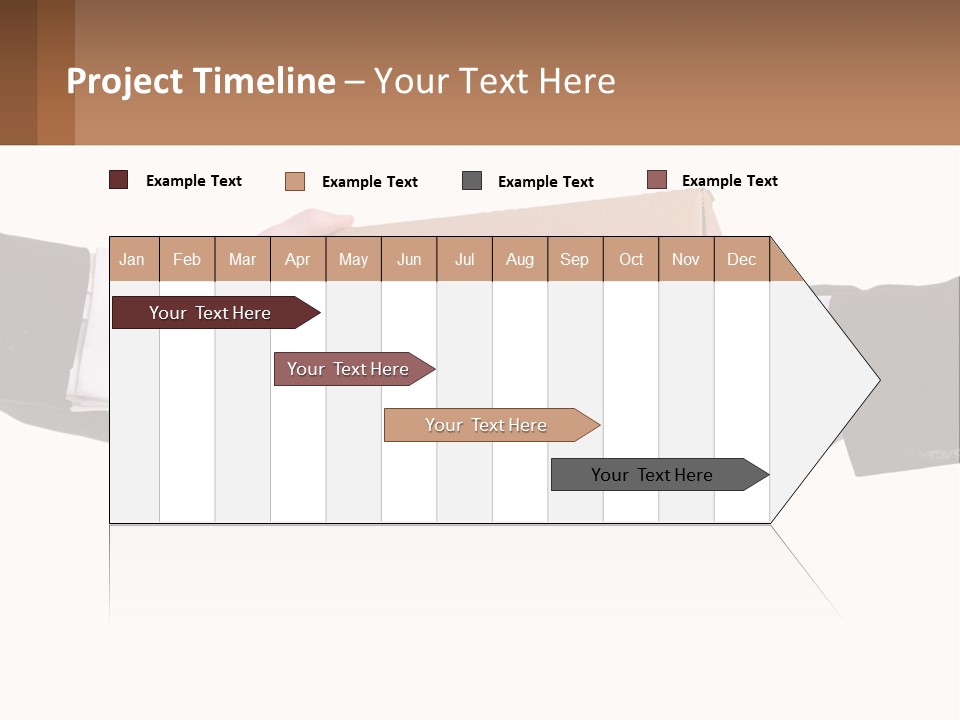 Project Timeline – Your Text Here

Example Text
Example Text
Example Text
Example Text

| Jan | Feb | Mar | Apr | May | Jun | Jul | Aug | Sep | Oct | Nov | Dec |
|---|---|---|---|---|---|---|---|---|---|---|---|

Your Text Here
Your Text Here
Your Text Here
Your Text Here